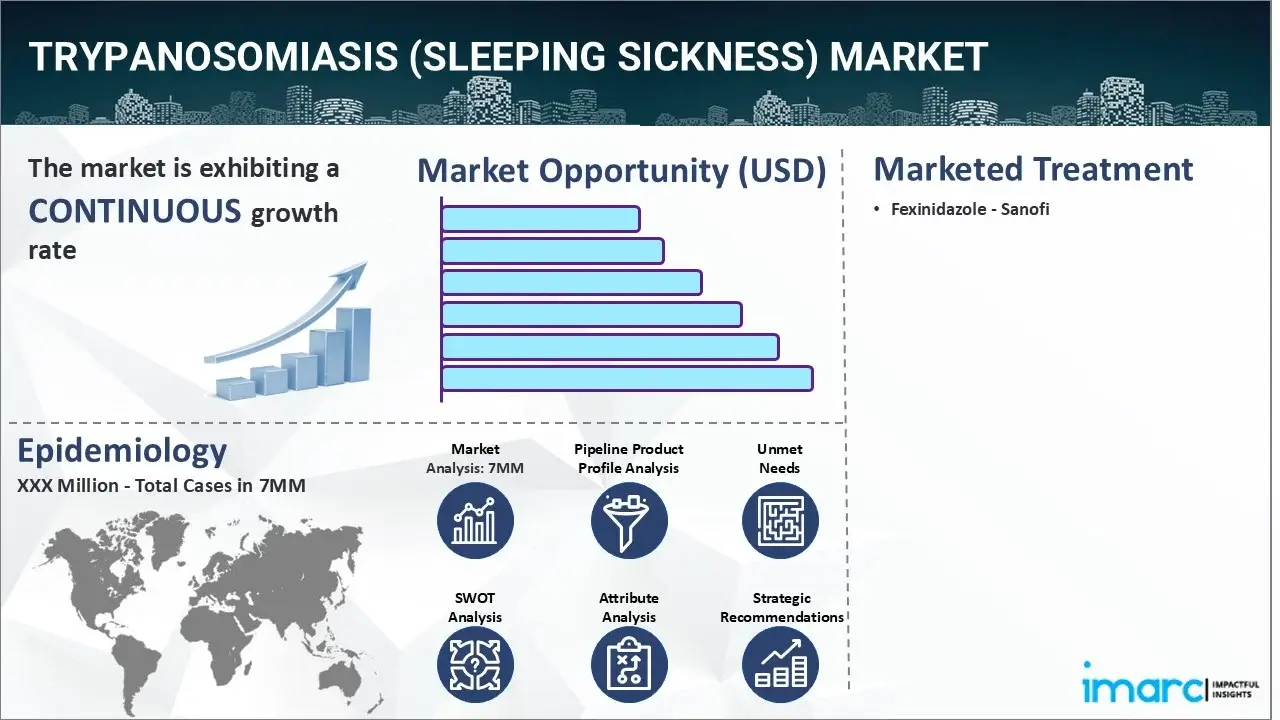 TRYPANOSOMIASIS (SLEEPING SICKNESS) MARKET

The market is exhibiting a CONTINUOUS growth rate

Market Opportunity (USD)

Marketed Treatment

• Fexinidazole - Sanofi

Epidemiology

XXX Million - Total Cases in 7MM

Market Analysis: 7MM

Pipeline Product Profile Analysis

Unmet Needs

SWOT Analysis

Attribute Analysis

Strategic Recommendations

imarc IMPACTFUL INSIGHTS